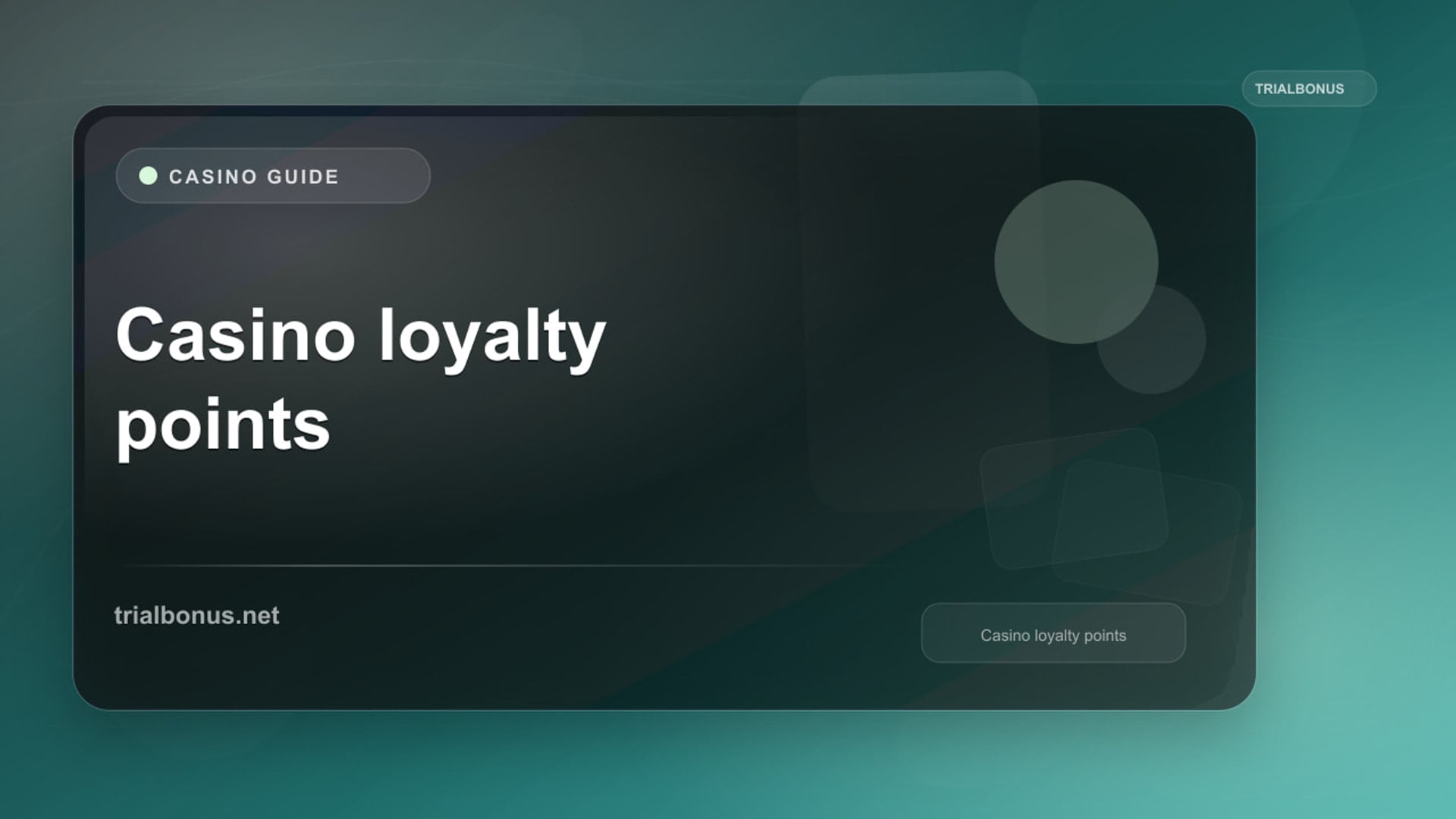 TRIALBONUS

CASINO GUIDE

Casino loyalty points

trialbonus.net

Casino loyalty points